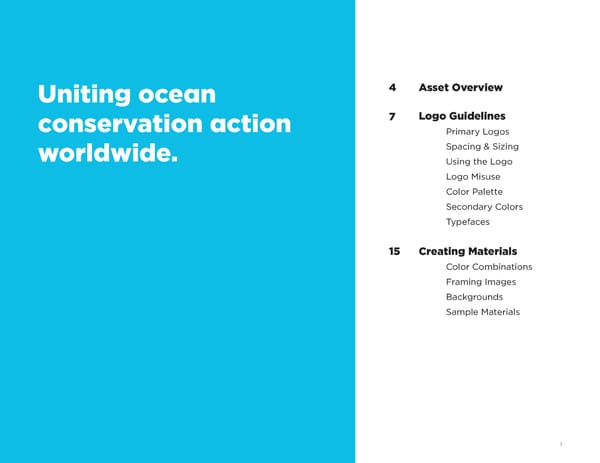 Uniting ocean conservation action worldwide.

4 Asset Overview

7 Logo Guidelines
Primary Logos
Spacing & Sizing
Using the Logo
Logo Misuse
Color Palette
Secondary Colors
Typefaces

15 Creating Materials
Color Combinations
Framing Images
Backgrounds
Sample Materials

1